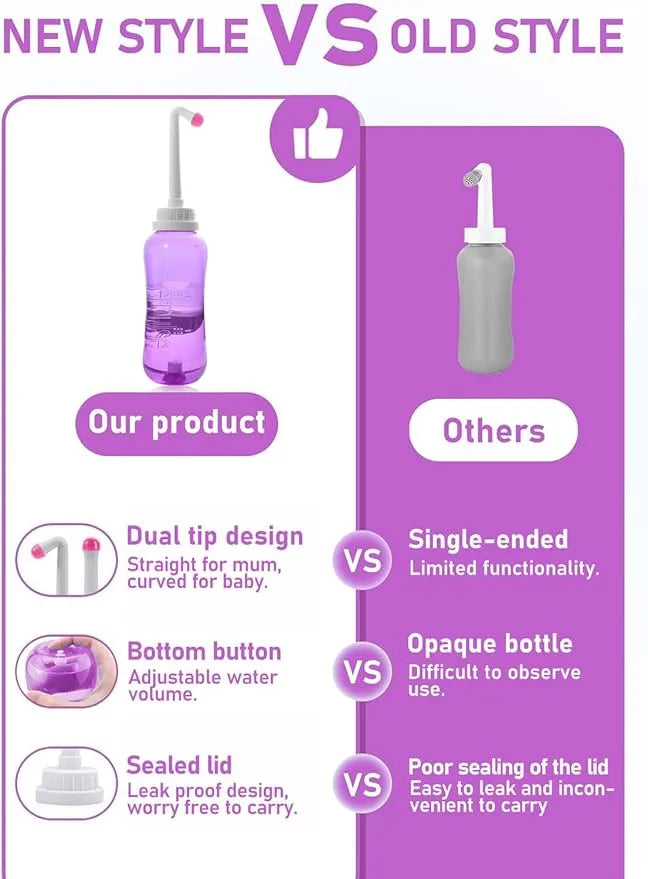 NEW STYLE VS OLD STYLE

Our product

Others

Dual tip design
Straight for mum, curved for baby.

VS

Single-ended
Limited functionality.

Bottom button
Adjustable water volume.

VS

Opaque bottle
Difficult to observe use.

Sealed lid
Leak proof design, worry free to carry.

VS

Poor sealing of the lid
Easy to leak and inconvenient to carry